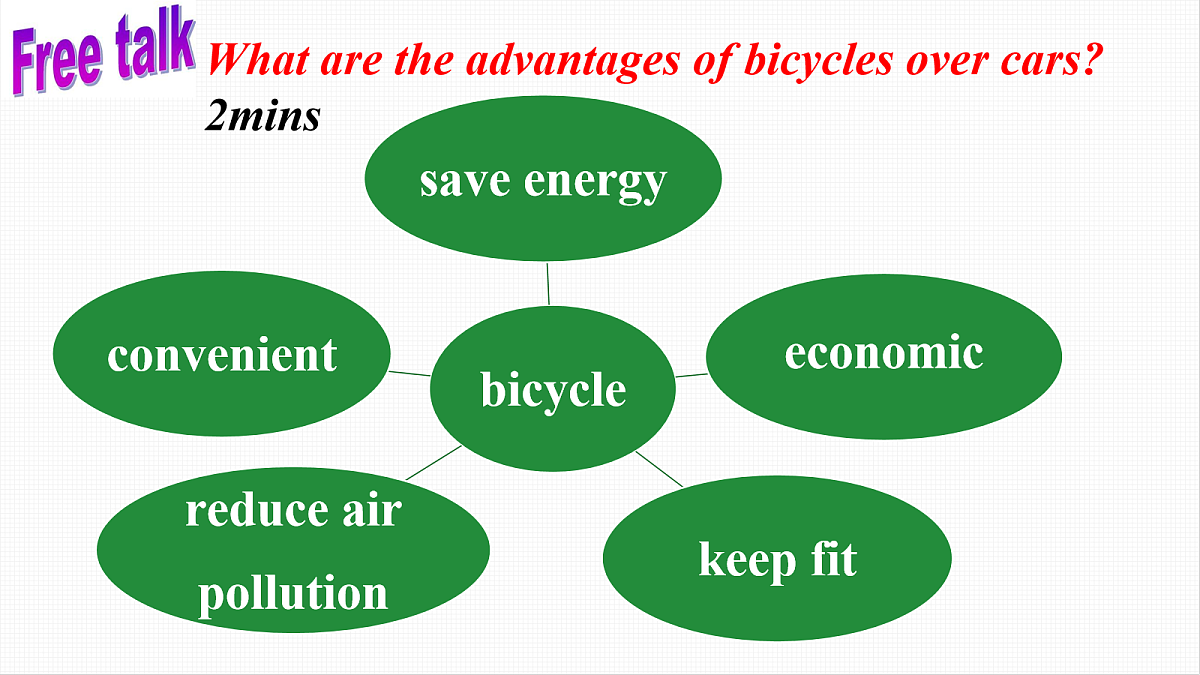 Free talk

What are the advantages of bicycles over cars?

2mins

save energy

convenient

bicycle

economic

reduce air pollution

keep fit